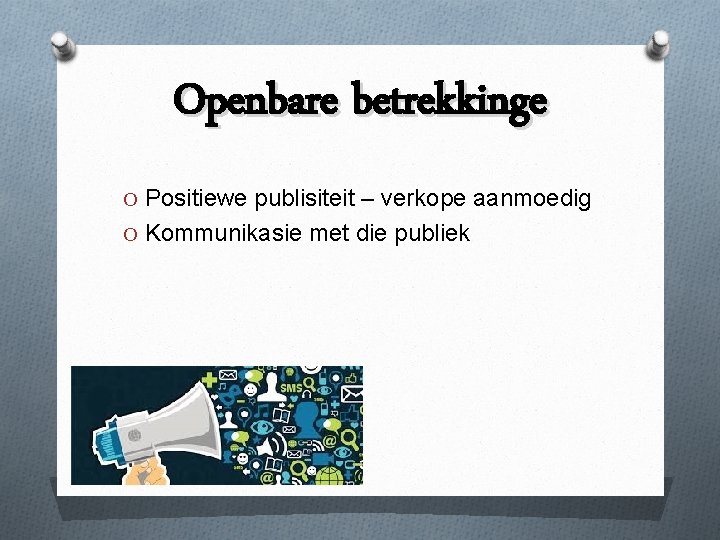 Openbare betrekkinge

O Positiewe publisiteit – verkope aanmoedig
O Kommunikasie met die publiek

SMS